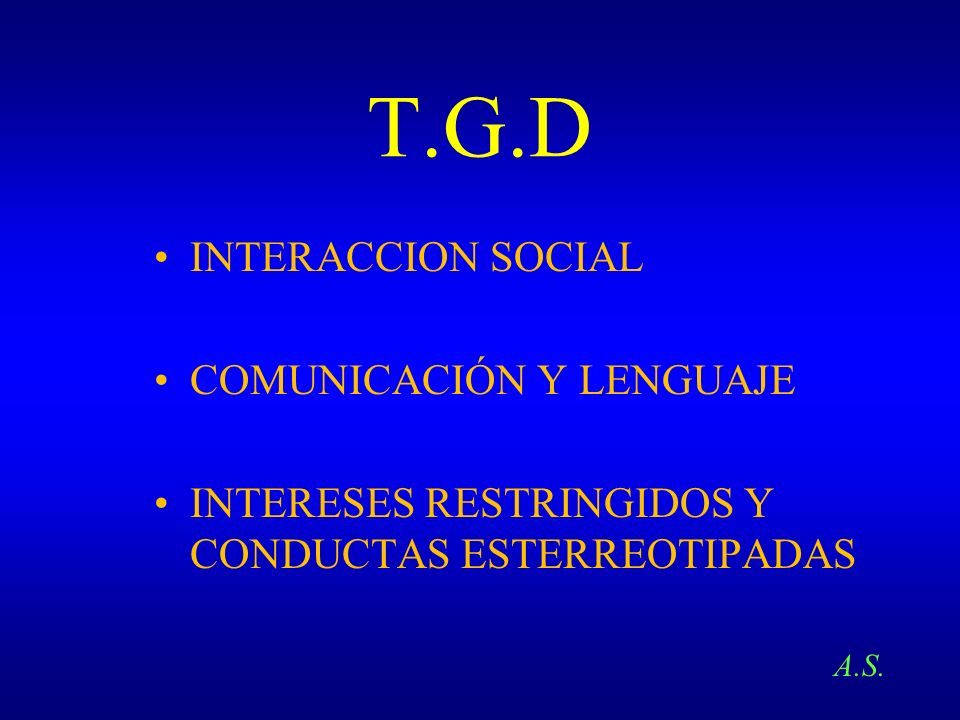 T.G.D

• INTERACCION SOCIAL

• COMUNICACIÓN Y LENGUAJE

• INTERESES RESTRINGIDOS Y CONDUCTAS ESTERREOTIPADAS

A.S.